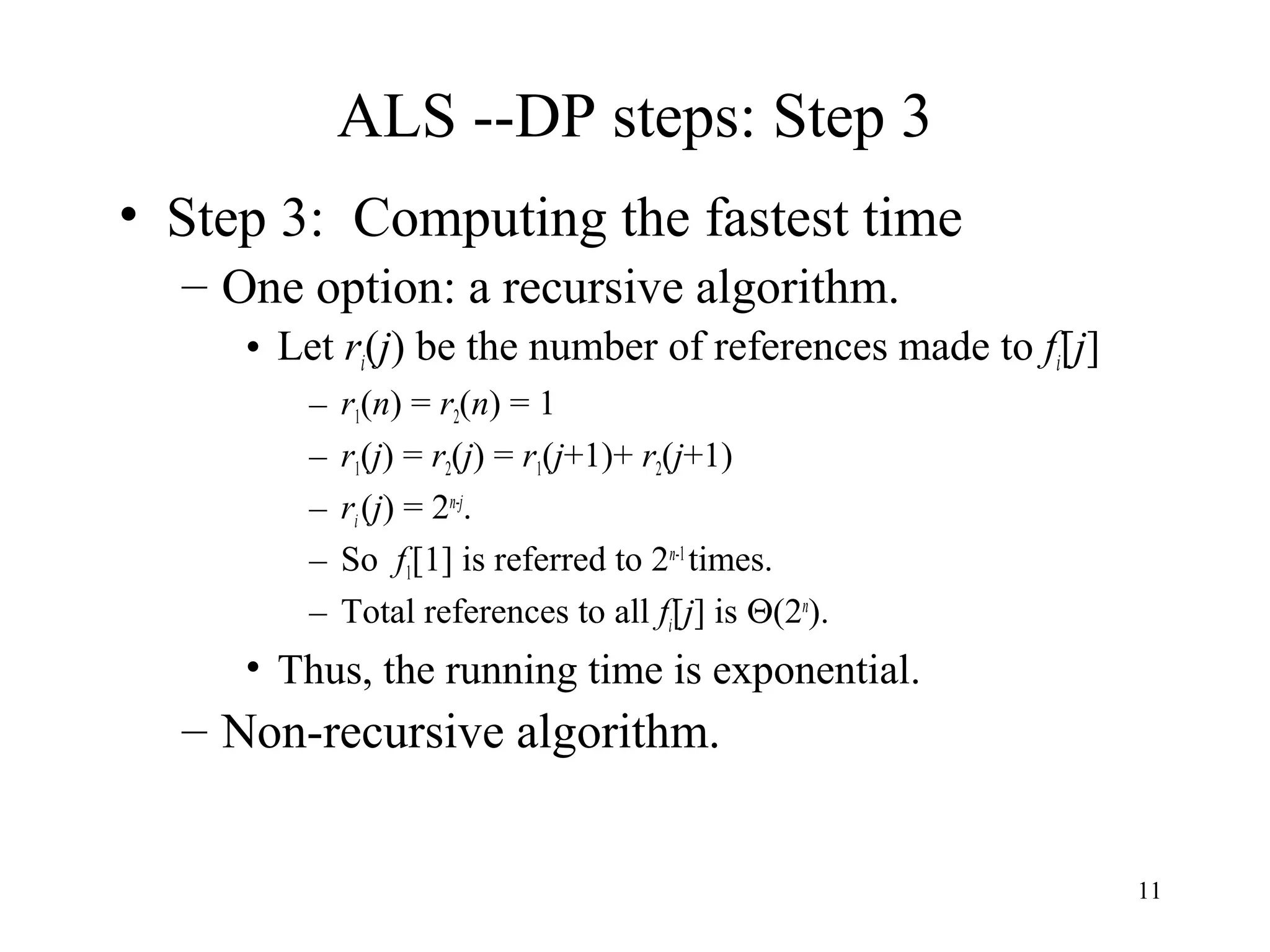 ALS --DP steps: Step 3

• Step 3: Computing the fastest time
– One option: a recursive algorithm.
• Let $r_i(j)$ be the number of references made to $f_i[j]$
– $r_1(n) = r_2(n) = 1$
– $r_1(j) = r_2(j) = r_1(j+1) + r_2(j+1)$
– $r_i(j) = 2^{n-j}$.
– So $f_1[1]$ is referred to $2^{n-1}$ times.
– Total references to all $f_i[j]$ is $\Theta(2^n)$.
• Thus, the running time is exponential.
– Non-recursive algorithm.

11